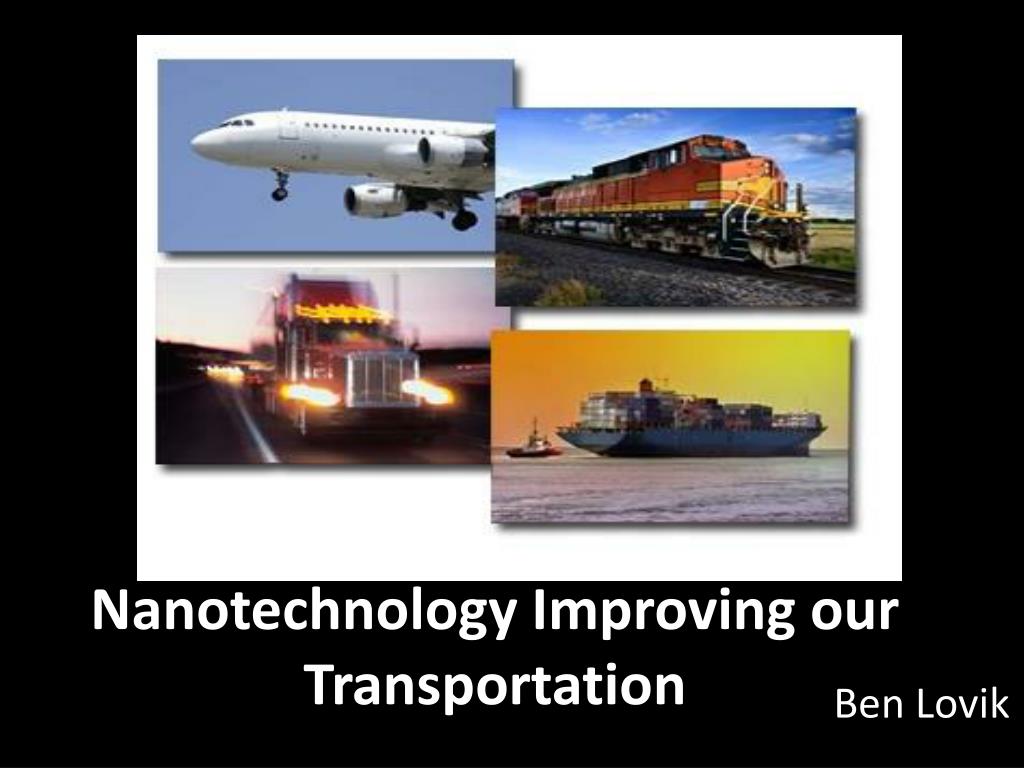 Nanotechnology Improving our Transportation

Ben Lovik